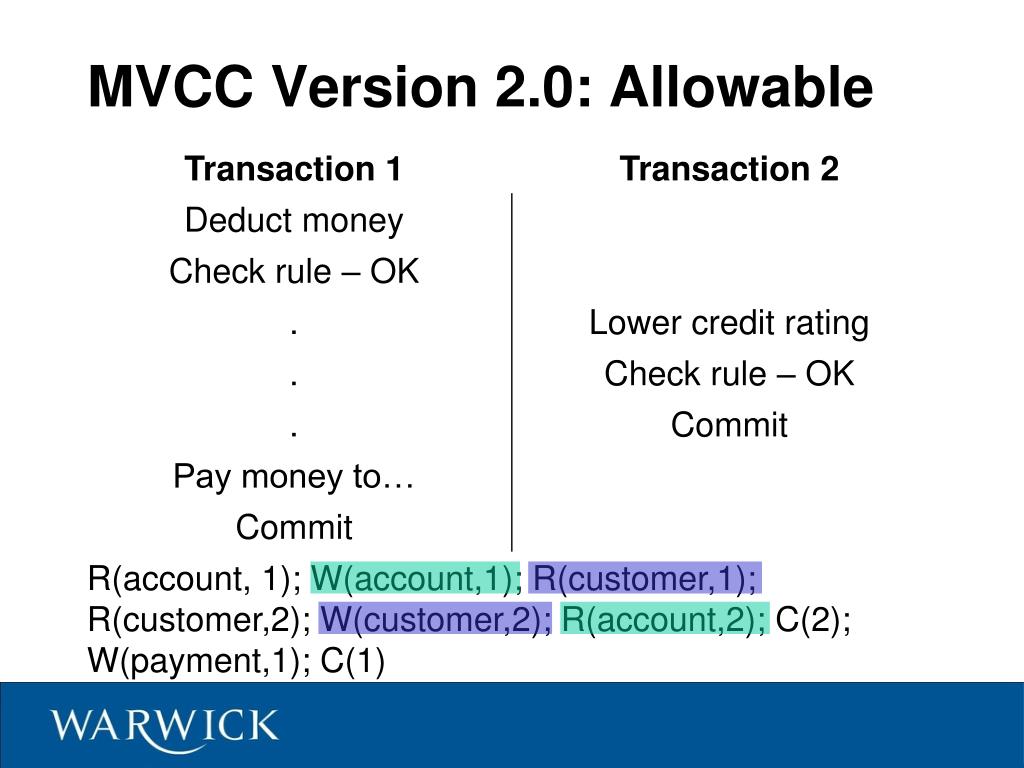 MVCC Version 2.0: Allowable

| Transaction 1 | Transaction 2 |
|---|---|
| Deduct money | |
| Check rule – OK | |
| . | Lower credit rating |
| . | Check rule – OK |
| . | Commit |
| Pay money to… | |
| Commit | |

R(account, 1); W(account,1); R(customer,1); R(customer,2); W(customer,2); R(account,2); C(2); W(payment,1); C(1)

WARWICK